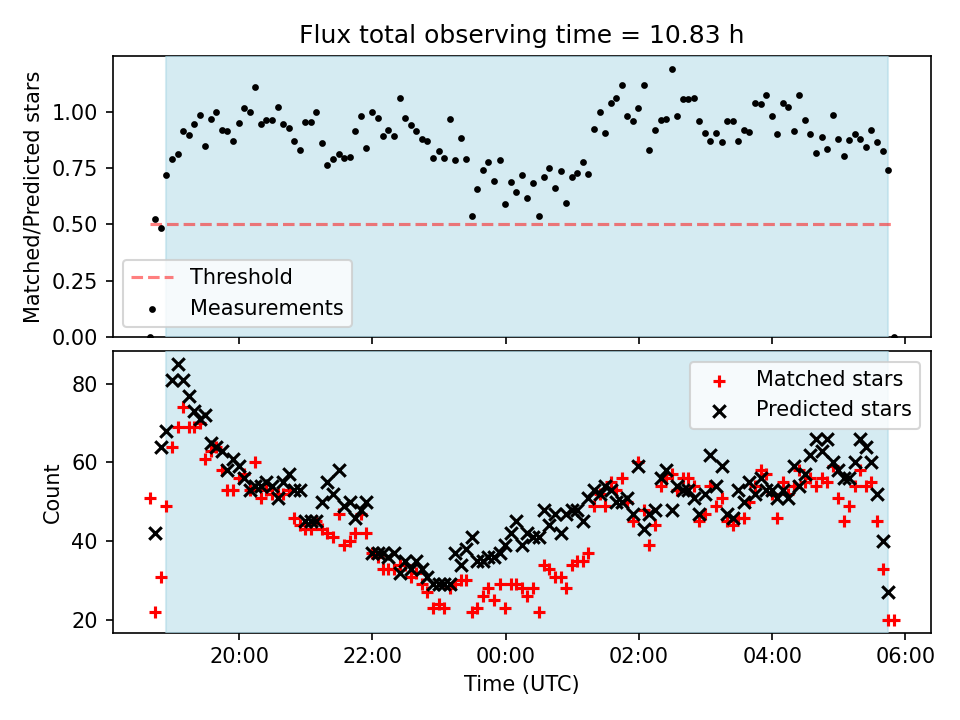 Flux total observing time = 10.83 h

Matched/Predicted stars

1.00
0.75
0.50
0.25
0.00

Threshold
Measurements

Count

80
60
40
20

Matched stars
Predicted stars

20:00
22:00
00:00
02:00
04:00
06:00

Time (UTC)